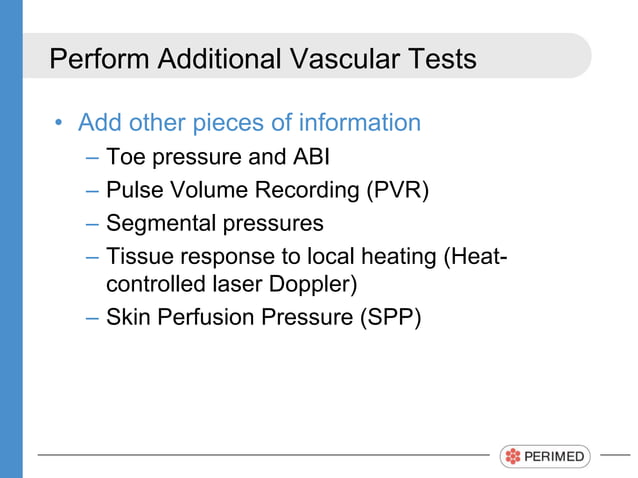 Perform Additional Vascular Tests

• Add other pieces of information
– Toe pressure and ABI
– Pulse Volume Recording (PVR)
– Segmental pressures
– Tissue response to local heating (Heat-controlled laser Doppler)
– Skin Perfusion Pressure (SPP)

PERIMED